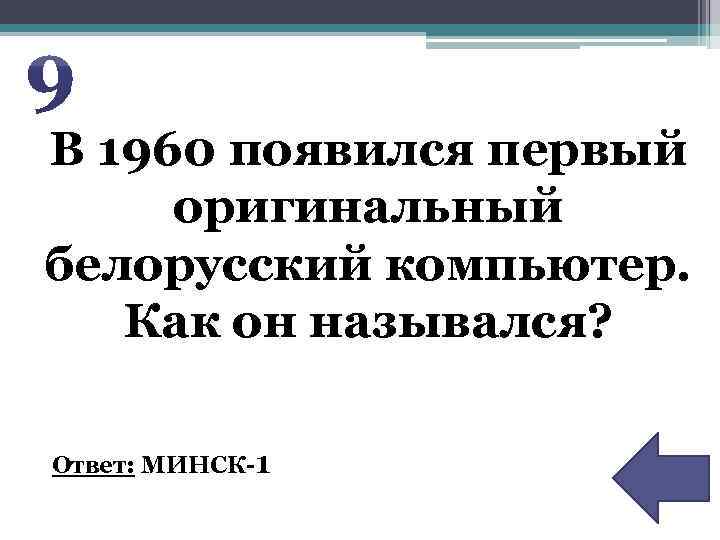 9

В 1960 появился первый оригинальный белорусский компьютер. Как он назывался?

Ответ: МИНСК-1